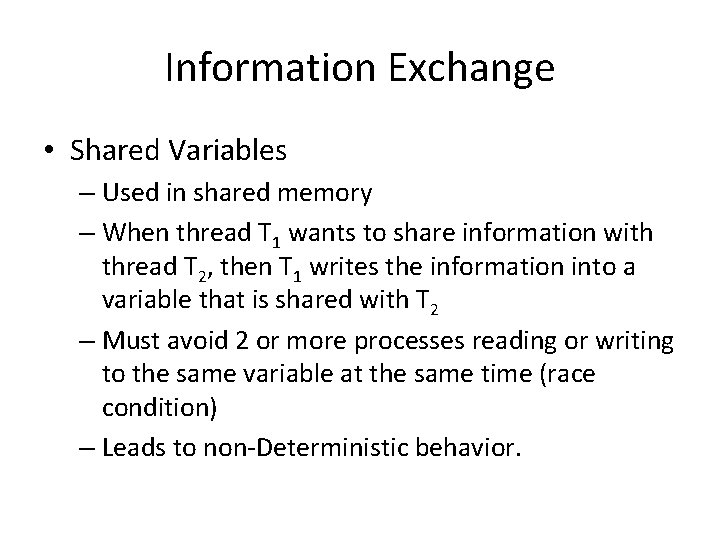 Information Exchange

• Shared Variables

– Used in shared memory

– When thread $T_1$ wants to share information with thread $T_2$, then $T_1$ writes the information into a variable that is shared with $T_2$

– Must avoid 2 or more processes reading or writing to the same variable at the same time (race condition)

– Leads to non-Deterministic behavior.